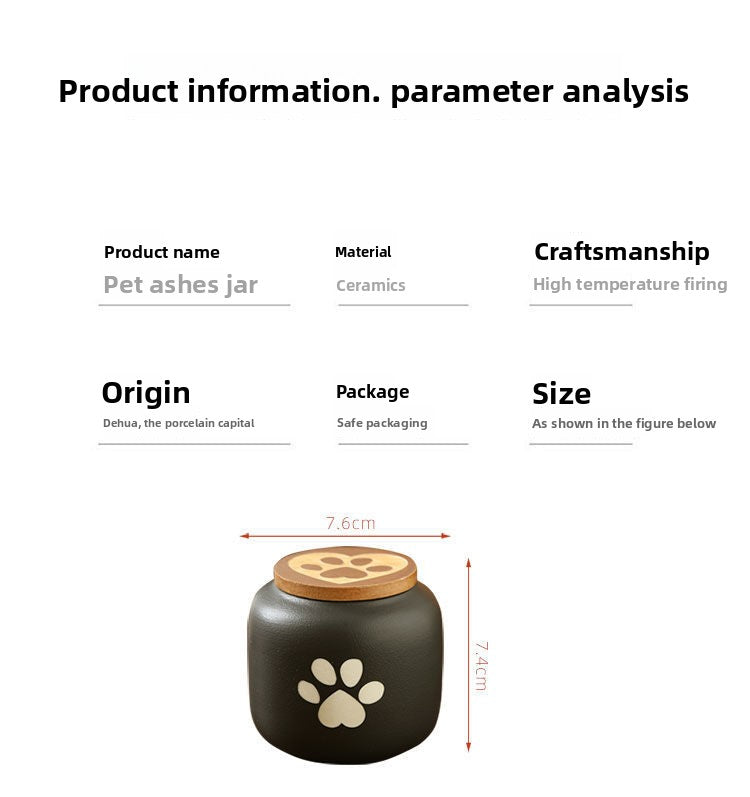 Product information. parameter analysis

Product name
Pet ashes jar

Material
Ceramics

Craftsmanship
High temperature firing

Origin
Dehua, the porcelain capital

Package
Safe packaging

Size
As shown in the figure below

7.6cm

7.4cm